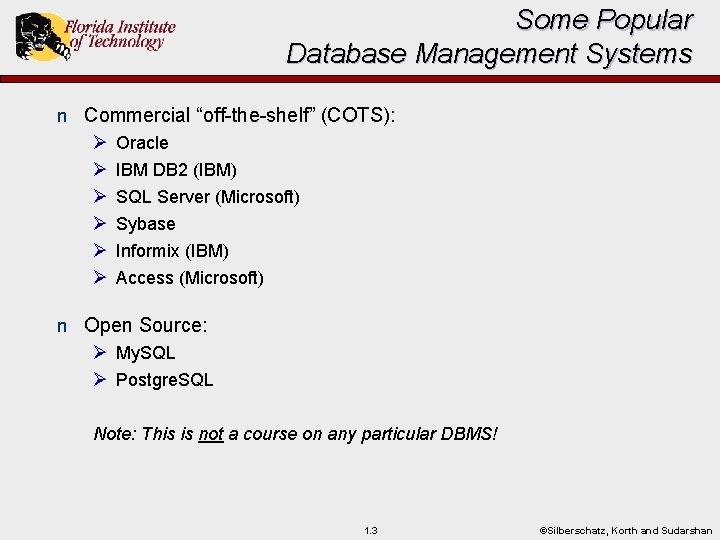 Florida Institute of Technology

Some Popular Database Management Systems

n Commercial “off-the-shelf” (COTS):
➢ Oracle
➢ IBM DB2 (IBM)
➢ SQL Server (Microsoft)
➢ Sybase
➢ Informix (IBM)
➢ Access (Microsoft)

n Open Source:
➢ MySQL
➢ PostgreSQL

Note: This is not a course on any particular DBMS!

1.3

©Silberschatz, Korth and Sudarshan